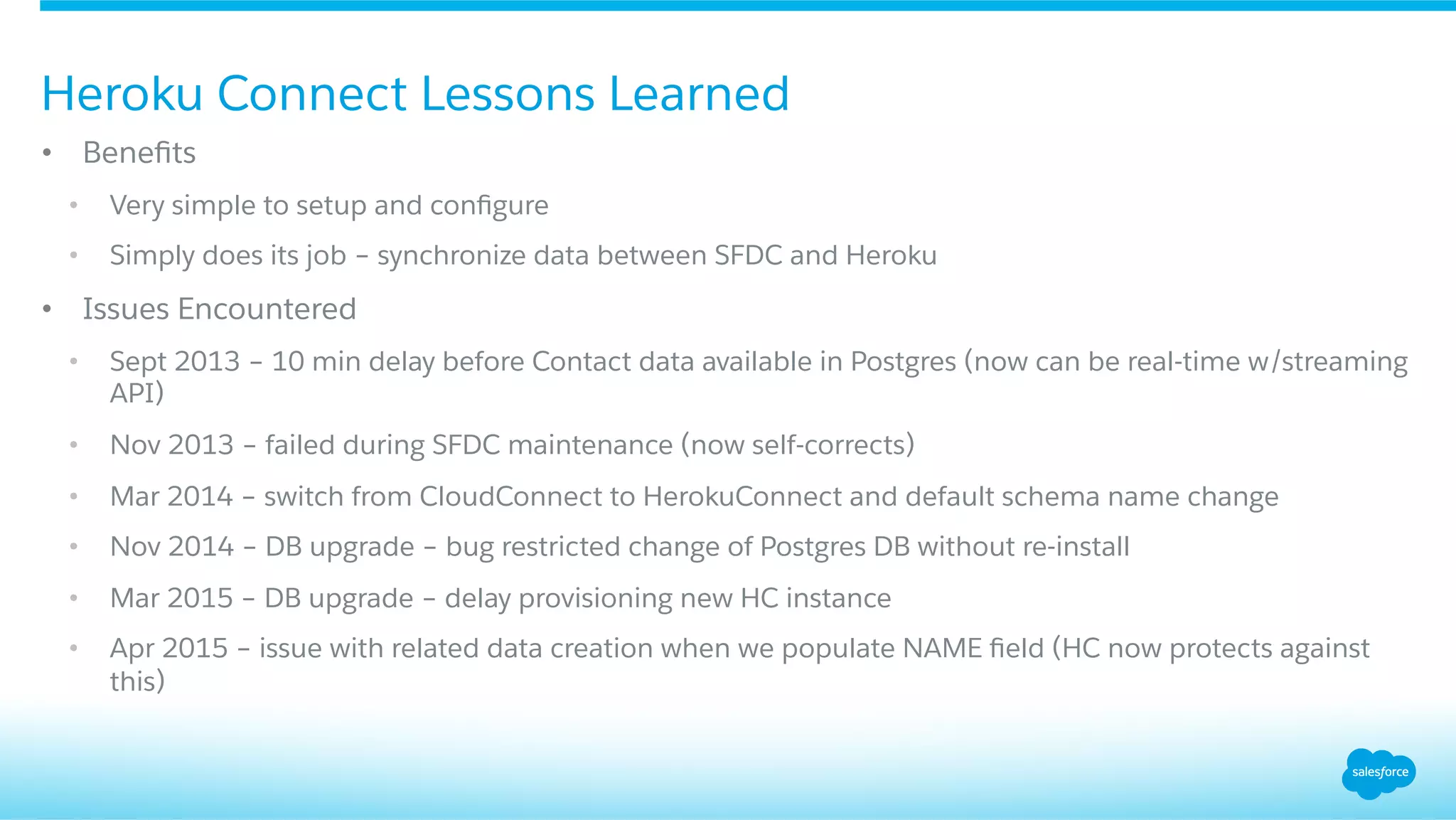 Heroku Connect Lessons Learned

• Benefits
  • Very simple to setup and configure
  • Simply does its job – synchronize data between SFDC and Heroku
• Issues Encountered
  • Sept 2013 – 10 min delay before Contact data available in Postgres (now can be real-time w/streaming API)
  • Nov 2013 – failed during SFDC maintenance (now self-corrects)
  • Mar 2014 – switch from CloudConnect to HerokuConnect and default schema name change
  • Nov 2014 – DB upgrade – bug restricted change of Postgres DB without re-install
  • Mar 2015 – DB upgrade – delay provisioning new HC instance
  • Apr 2015 – issue with related data creation when we populate NAME field (HC now protects against this)

salesforce